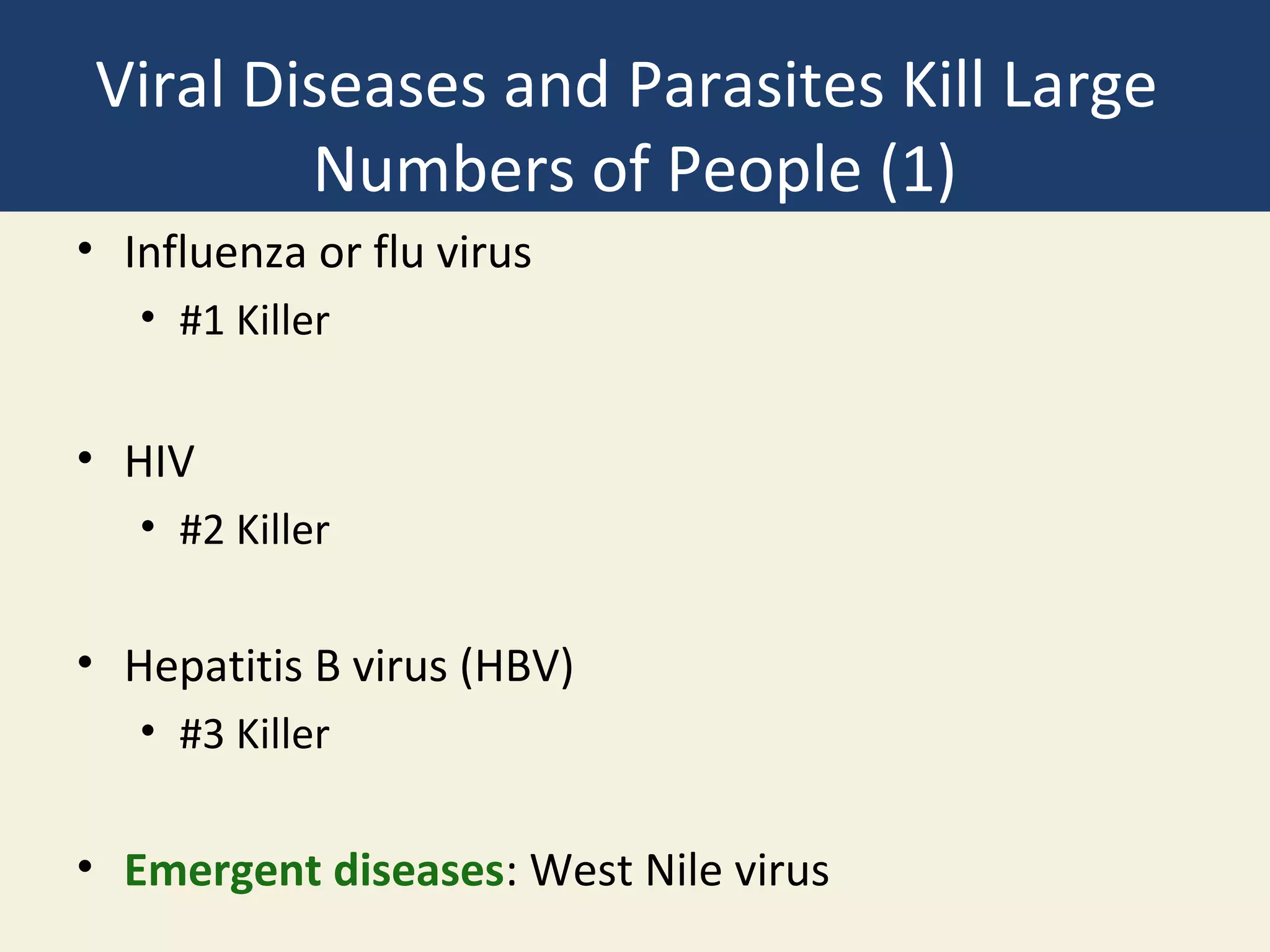 Viral Diseases and Parasites Kill Large Numbers of People (1)

• Influenza or flu virus
  • #1 Killer

• HIV
  • #2 Killer

• Hepatitis B virus (HBV)
  • #3 Killer

• Emergent diseases: West Nile virus